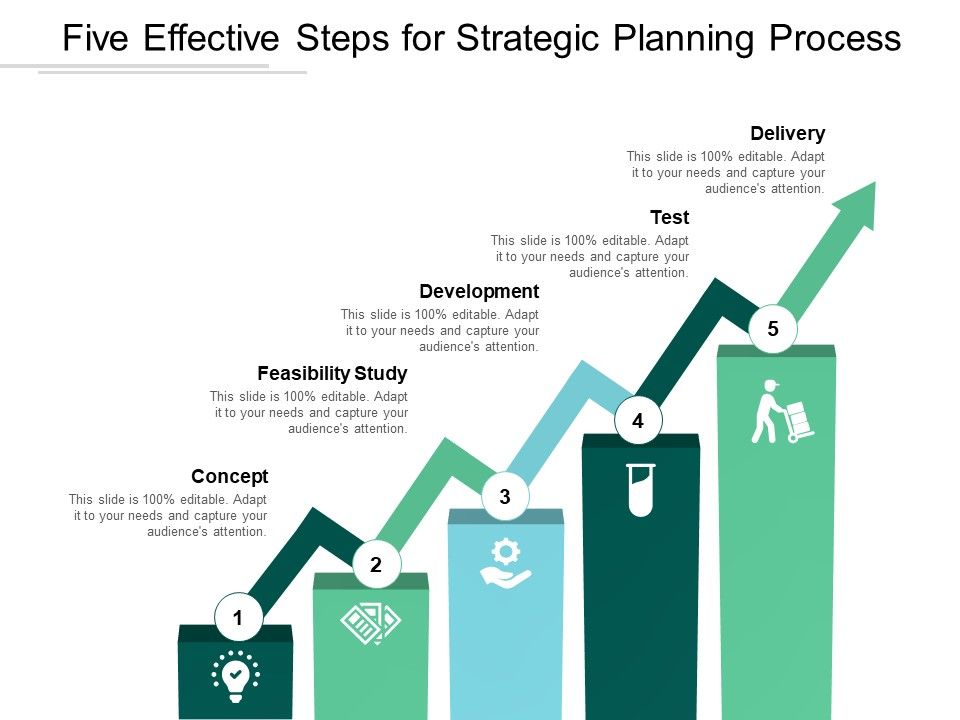 Five Effective Steps for Strategic Planning Process

Delivery
This slide is 100% editable. Adapt it to your needs and capture your audience's attention.

Test
This slide is 100% editable. Adapt it to your needs and capture your audience's attention.

Development
This slide is 100% editable. Adapt it to your needs and capture your audience's attention.

Feasibility Study
This slide is 100% editable. Adapt it to your needs and capture your audience's attention.

Concept
This slide is 100% editable. Adapt it to your needs and capture your audience's attention.

1

2

3

4

5